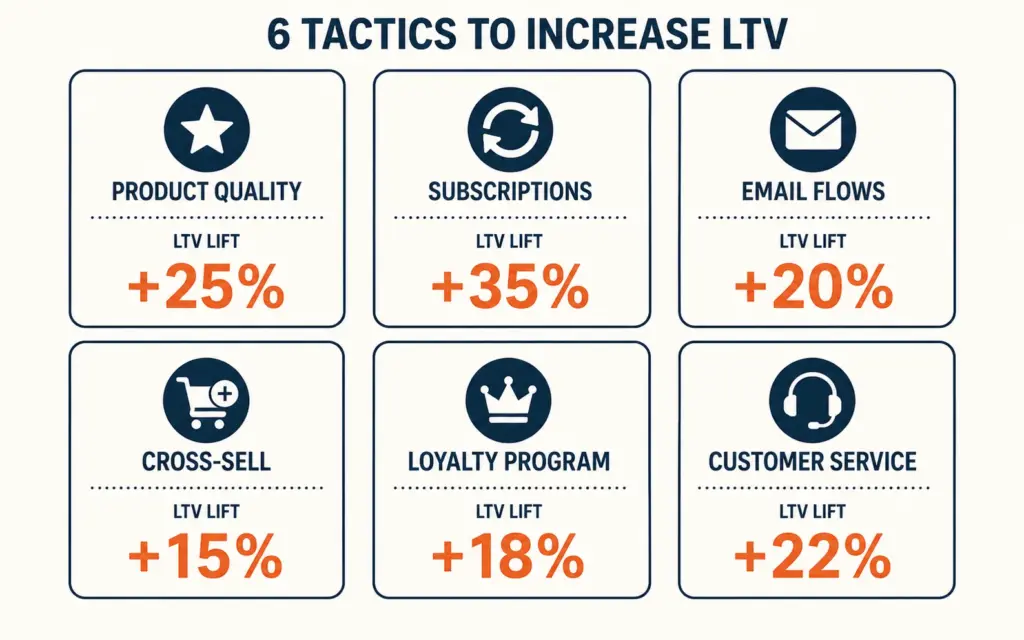 6 TACTICS TO INCREASE LTV

PRODUCT QUALITY
LTV LIFT
+25%

SUBSCRIPTIONS
LTV LIFT
+35%

EMAIL FLOWS
LTV LIFT
+20%

CROSS-SELL
LTV LIFT
+15%

LOYALTY PROGRAM
LTV LIFT
+18%

CUSTOMER SERVICE
LTV LIFT
+22%